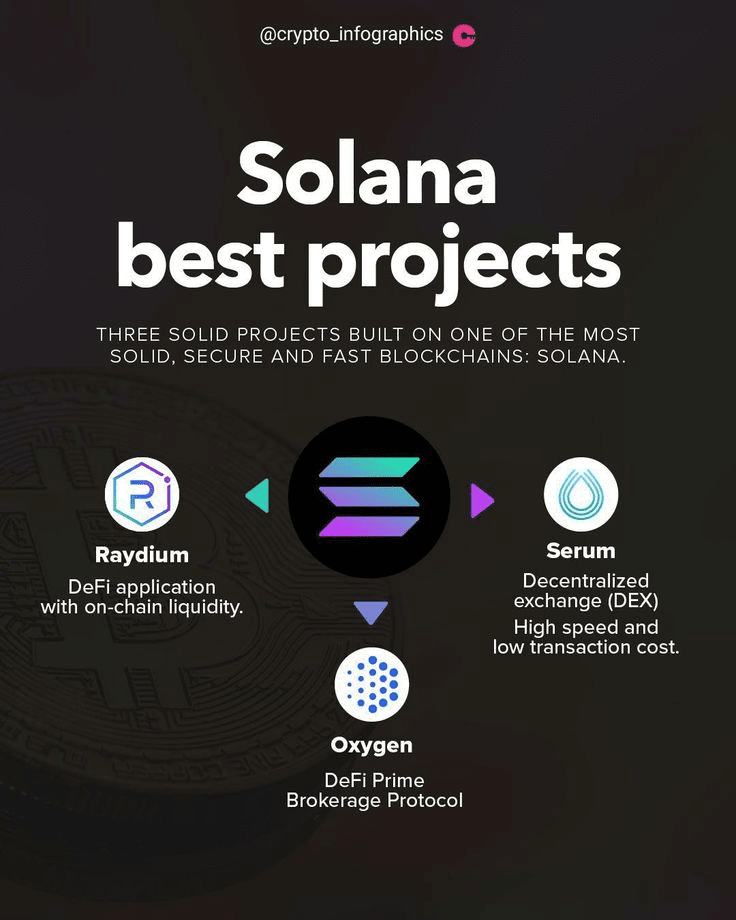 @crypto_infographics

Solana best projects

THREE SOLID PROJECTS BUILT ON ONE OF THE MOST SOLID, SECURE AND FAST BLOCKCHAINS: SOLANA.

Raydium
DeFi application with on-chain liquidity.

Serum
Decentralized exchange (DEX)
High speed and low transaction cost.

Oxygen
DeFi Prime Brokerage Protocol